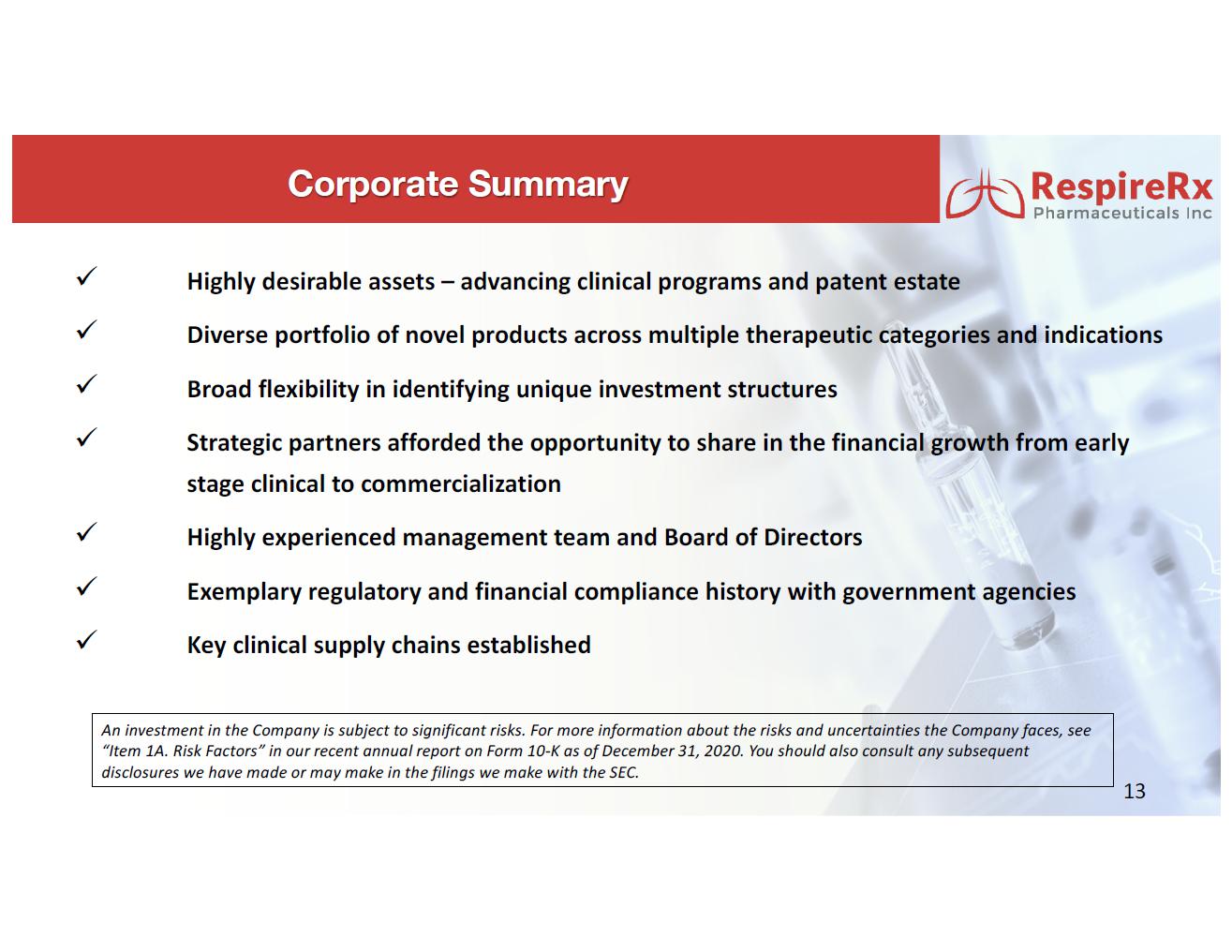 Corporate Summary

RespireRx
Pharmaceuticals Inc

✓ Highly desirable assets – advancing clinical programs and patent estate

✓ Diverse portfolio of novel products across multiple therapeutic categories and indications

✓ Broad flexibility in identifying unique investment structures

✓ Strategic partners afforded the opportunity to share in the financial growth from early stage clinical to commercialization

✓ Highly experienced management team and Board of Directors

✓ Exemplary regulatory and financial compliance history with government agencies

✓ Key clinical supply chains established

An investment in the Company is subject to significant risks. For more information about the risks and uncertainties the Company faces, see "Item 1A. Risk Factors" in our recent annual report on Form 10-K as of December 31, 2020. You should also consult any subsequent disclosures we have made or may make in the filings we make with the SEC.

13